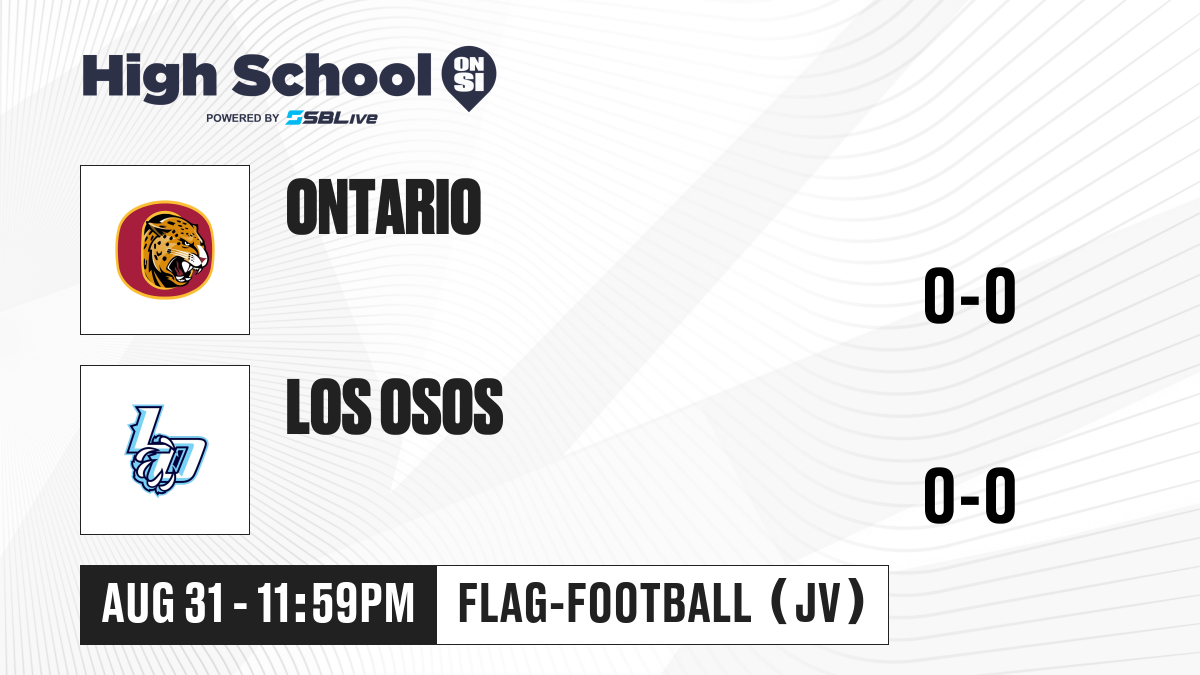 High School ON SI
POWERED BY SBLive

ONTARIO

0-0

LOS OSOS

0-0

AUG 31 - 11:59PM

FLAG-FOOTBALL (JV)